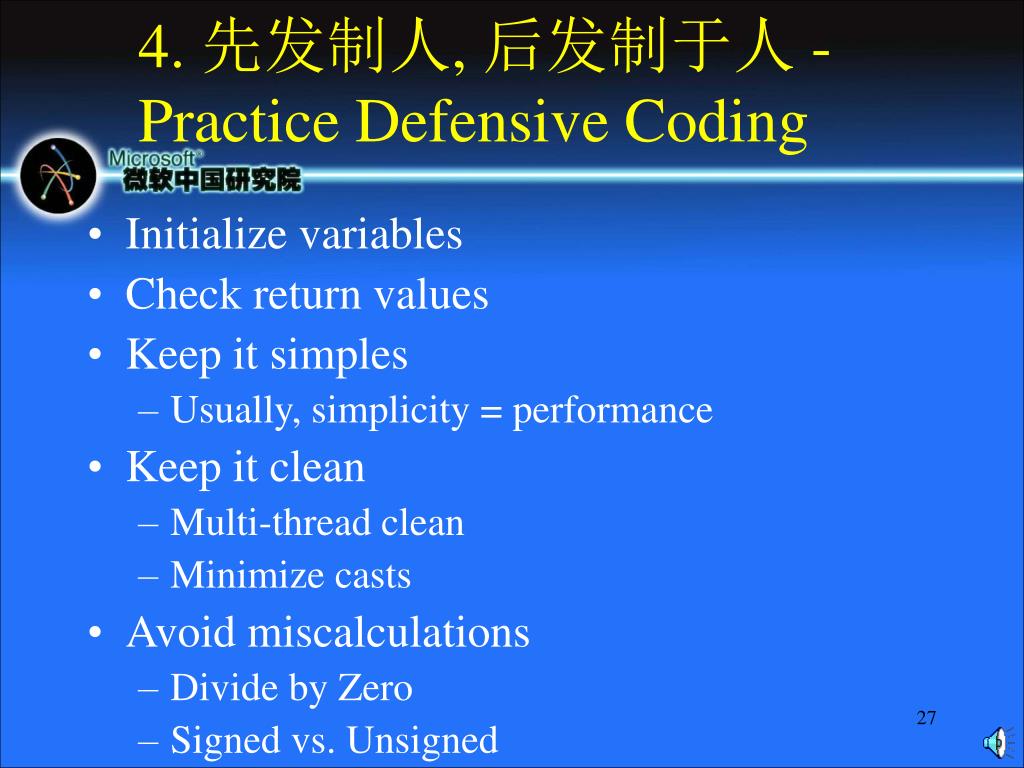 4. 先发制人, 后发制于人 - Practice Defensive Coding

Microsoft®
微软中国研究院

• Initialize variables
• Check return values
• Keep it simples
– Usually, simplicity = performance
• Keep it clean
– Multi-thread clean
– Minimize casts
• Avoid miscalculations
– Divide by Zero
– Signed vs. Unsigned

27